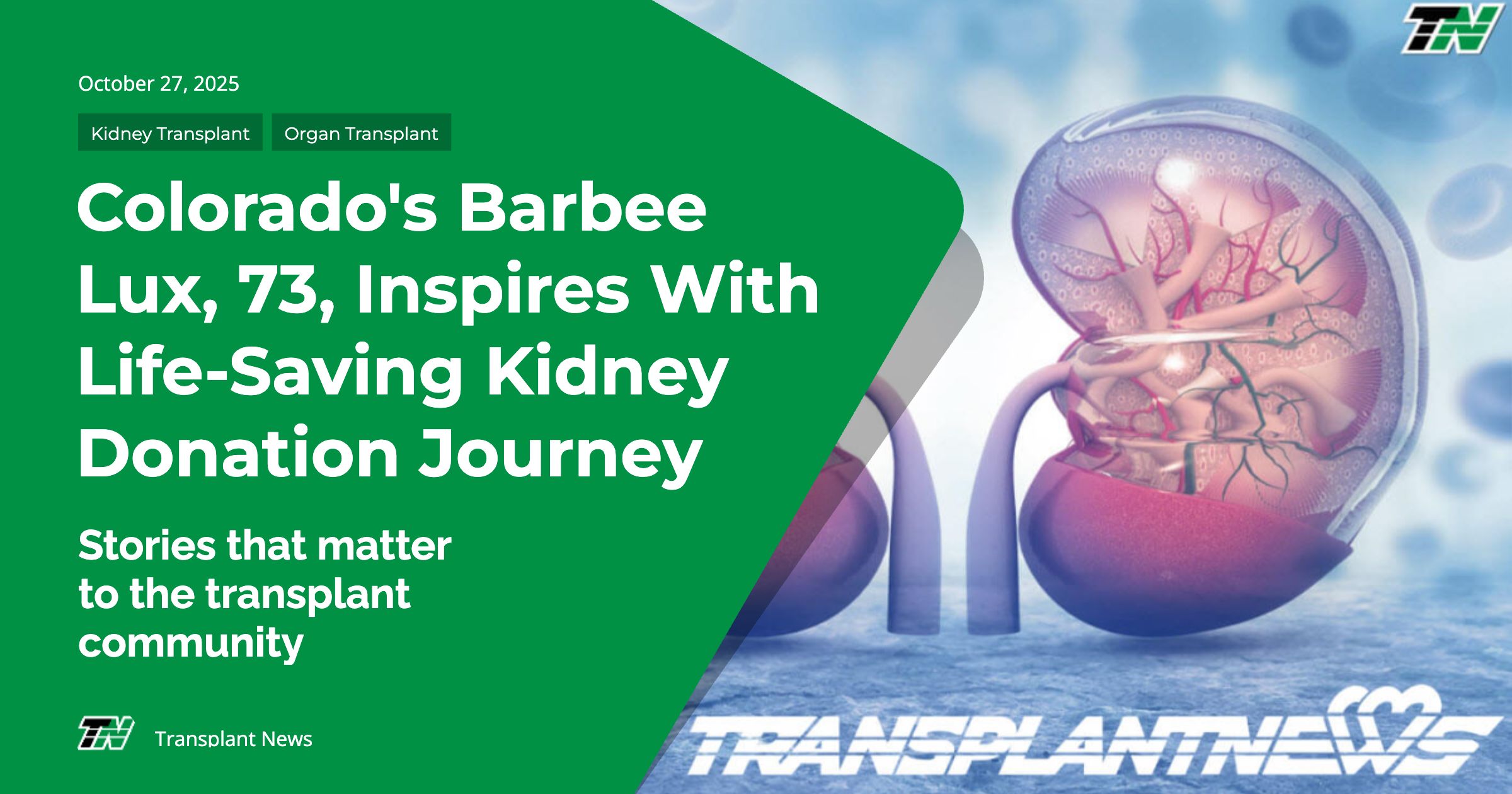 TN

October 27, 2025

Kidney Transplant

Organ Transplant

Colorado's Barbee Lux, 73, Inspires With Life-Saving Kidney Donation Journey

Stories that matter to the transplant community

TN Transplant News

TRANSPLANTNEWS